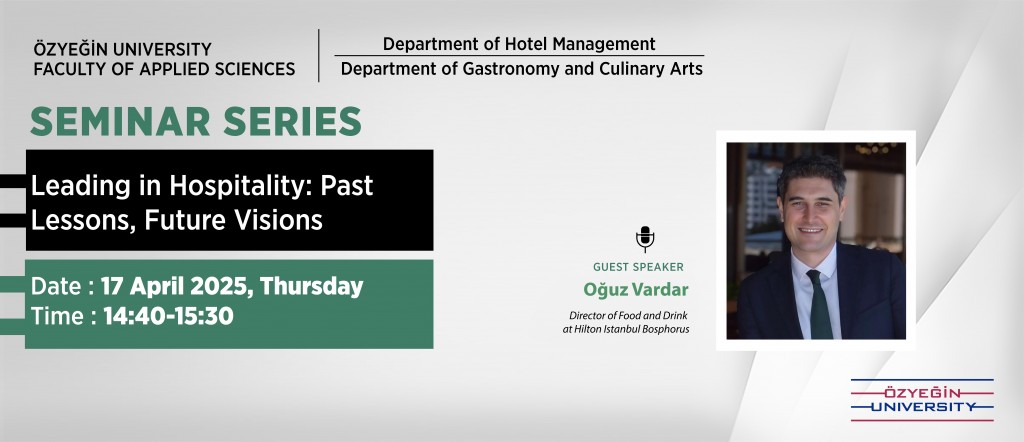 ÖZYEĞİN UNIVERSITY
FACULTY OF APPLIED SCIENCES

Department of Hotel Management
Department of Gastronomy and Culinary Arts

SEMINAR SERIES

Leading in Hospitality: Past Lessons, Future Visions

Date : 17 April 2025, Thursday
Time : 14:40-15:30

GUEST SPEAKER
Oğuz Vardar
Director of Food and Drink at Hilton Istanbul Bosphorus

ÖZYEĞİN UNIVERSITY